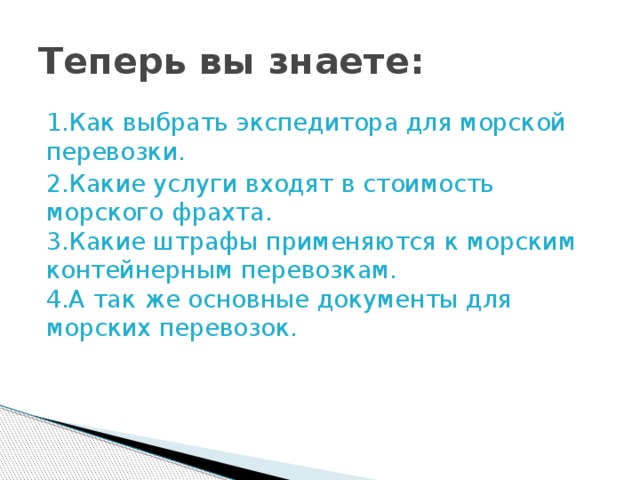 Теперь вы знаете:

1.Как выбрать экспедитора для морской перевозки.

2.Какие услуги входят в стоимость морского фрахта.
3.Какие штрафы применяются к морским контейнерным перевозкам.
4.А так же основные документы для морских перевозок.